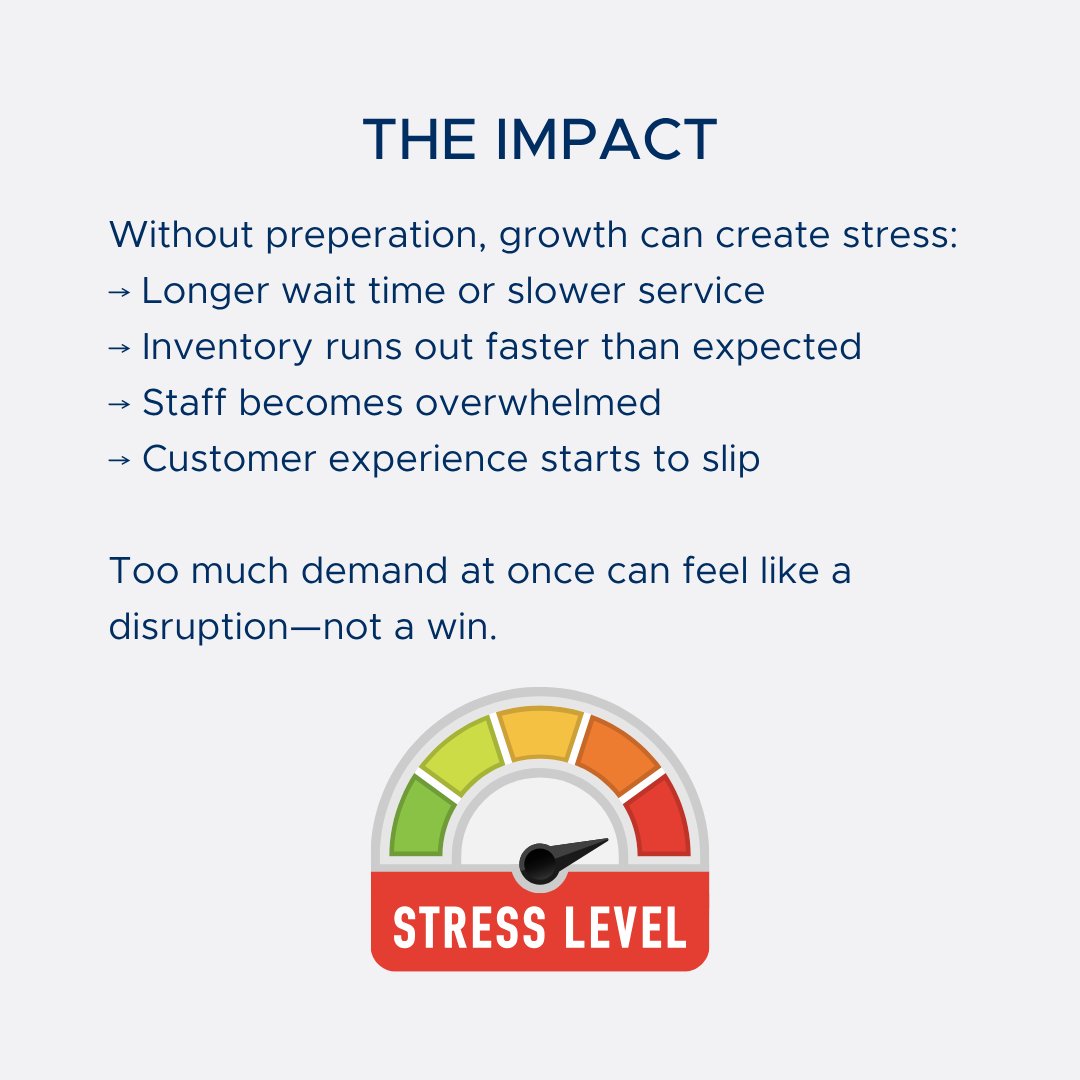 THE IMPACT

Without preperation, growth can create stress:
→ Longer wait time or slower service
→ Inventory runs out faster than expected
→ Staff becomes overwhelmed
→ Customer experience starts to slip

Too much demand at once can feel like a disruption—not a win.

STRESS LEVEL